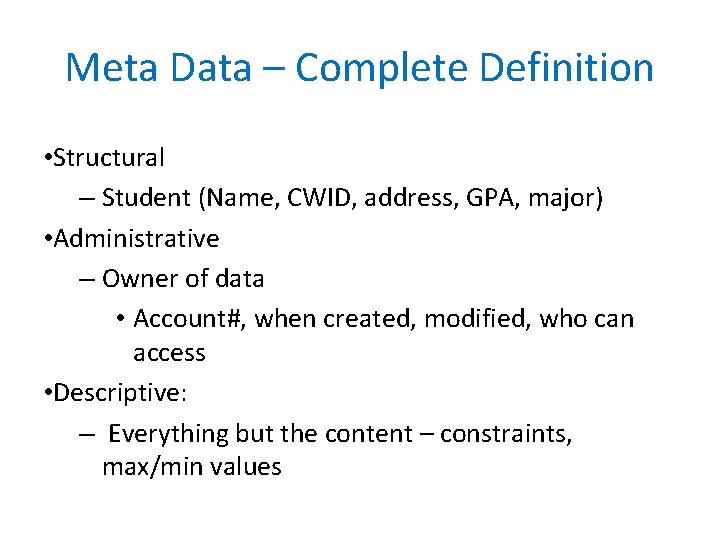 Meta Data – Complete Definition

•Structural

– Student (Name, CWID, address, GPA, major)

•Administrative

– Owner of data

• Account#, when created, modified, who can access

•Descriptive:

– Everything but the content – constraints, max/min values